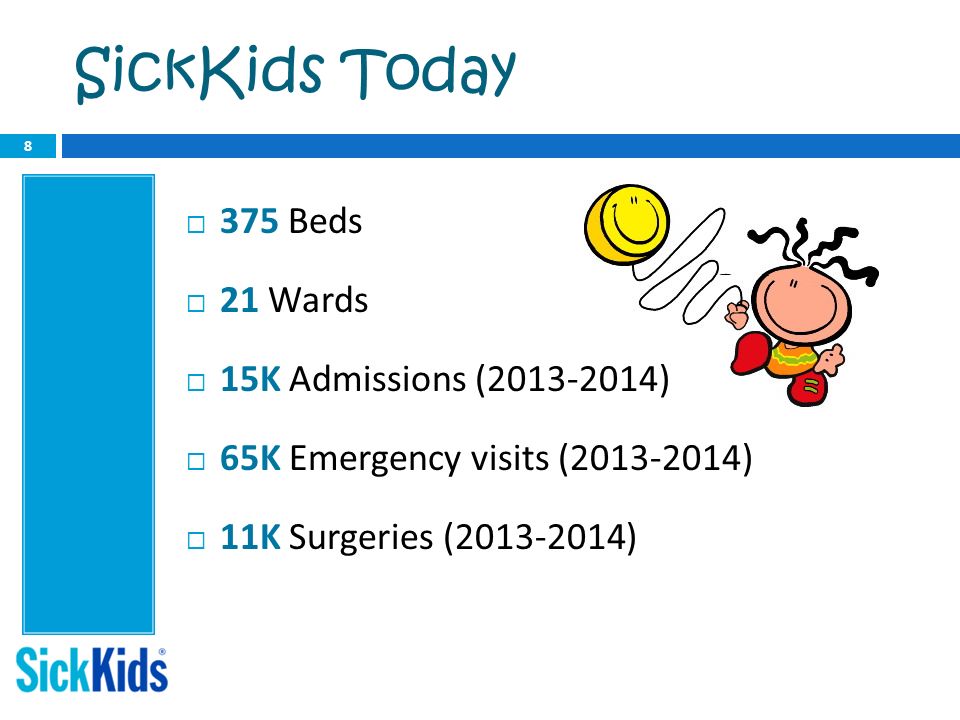 SickKids Today

8

□ 375 Beds

□ 21 Wards

□ 15K Admissions (2013-2014)

□ 65K Emergency visits (2013-2014)

□ 11K Surgeries (2013-2014)

SickKids®